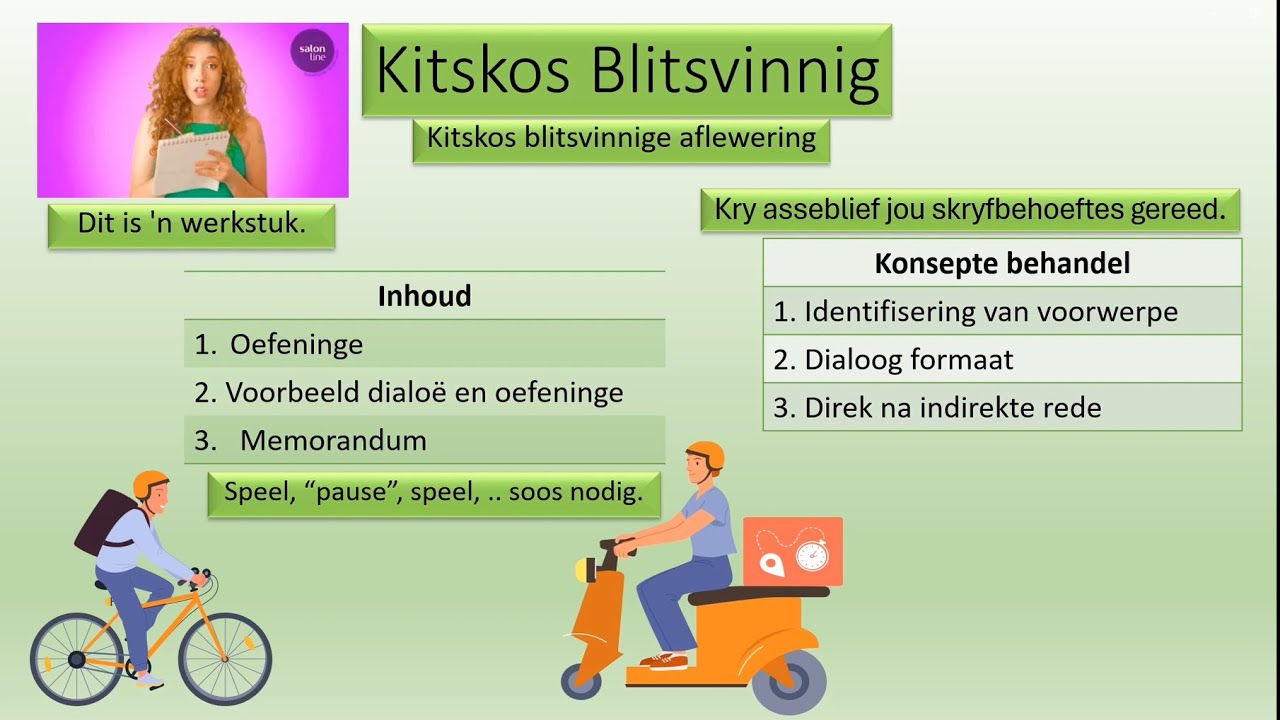 salon line

Kitskos Blitsvinnig

Kitskos blitsvinnige aflewering

Dit is 'n werkstuk.

Kry asseblief jou skryfbehoeftes gereed.

| Inhoud |
|---|
| 1. Oefeninge |
| 2. Voorbeeld dialoë en oefeninge |
| 3. Memorandum |

Speel, “pause”, speel, .. soos nodig.

| Konsepte behandel |
|---|
| 1. Identifisering van voorwerpe |
| 2. Dialoog formaat |
| 3. Direk na indirekte rede |